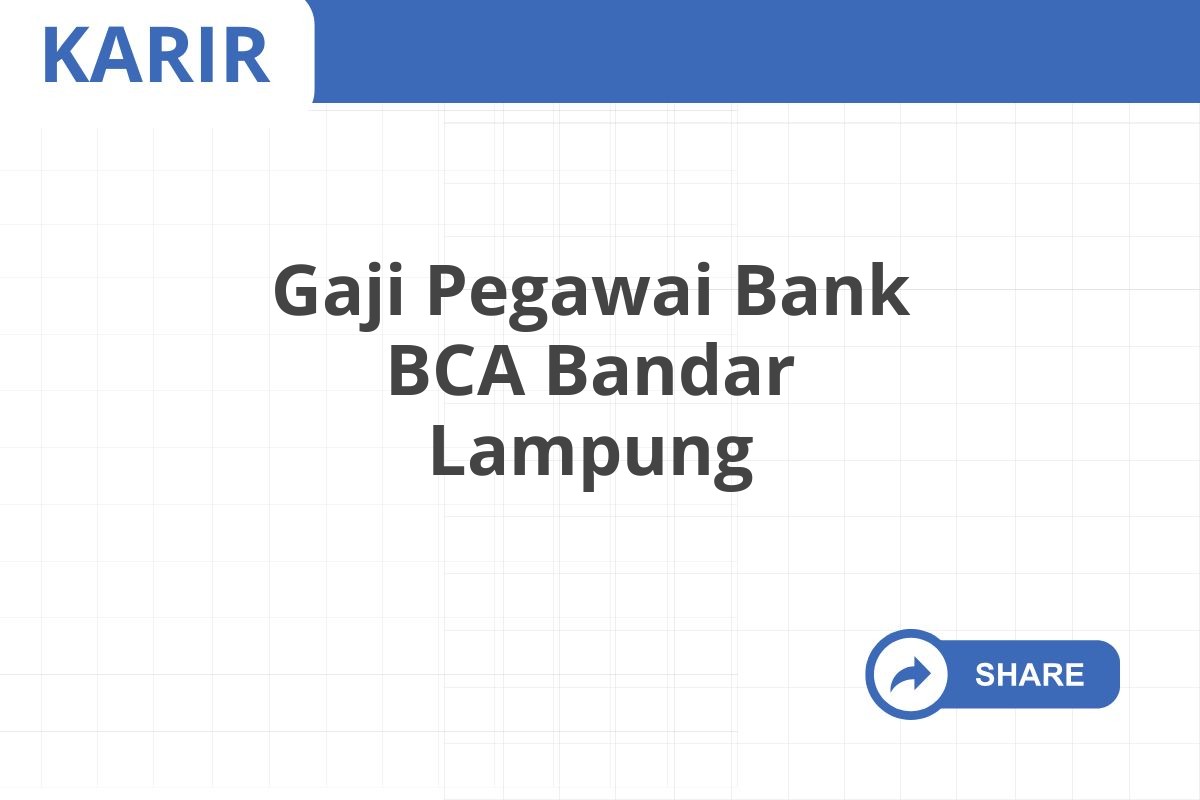 KARIR

Gaji Pegawai Bank BCA Bandar Lampung

SHARE